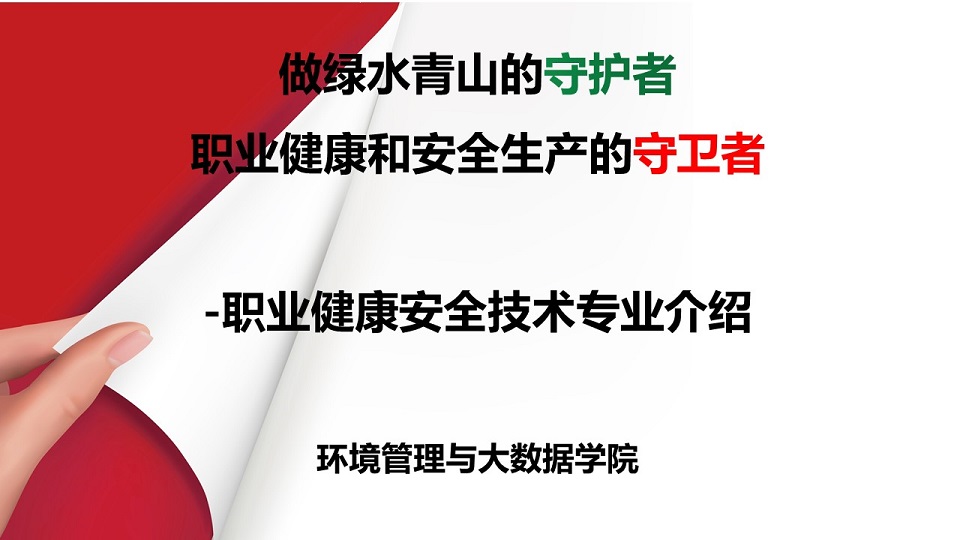 做绿水青山的守护者

职业健康和安全生产的守卫者

-职业健康安全技术专业介绍

环境管理与大数据学院